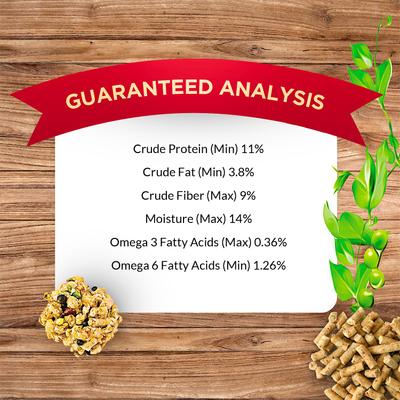 GUARANTEED ANALYSIS

Crude Protein (Min) 11%

Crude Fat (Min) 3.8%

Crude Fiber (Max) 9%

Moisture (Max) 14%

Omega 3 Fatty Acids (Max) 0.36%

Omega 6 Fatty Acids (Min) 1.26%